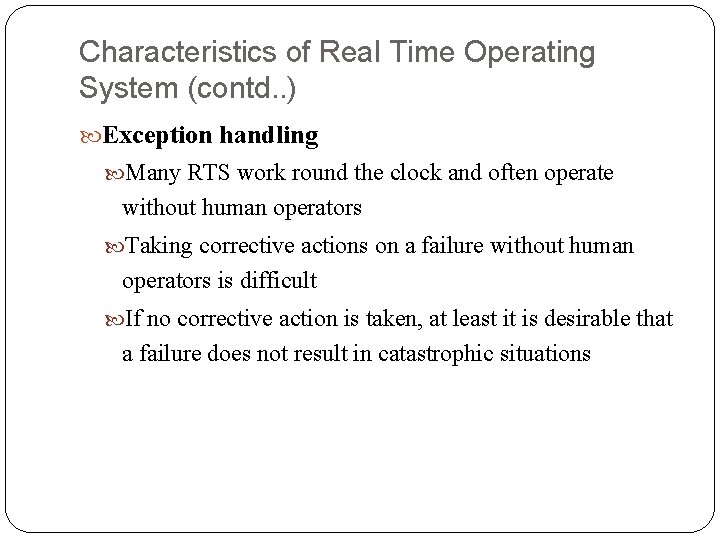 Characteristics of Real Time Operating System (contd..)

Exception handling

Many RTS work round the clock and often operate without human operators

Taking corrective actions on a failure without human operators is difficult

If no corrective action is taken, at least it is desirable that a failure does not result in catastrophic situations